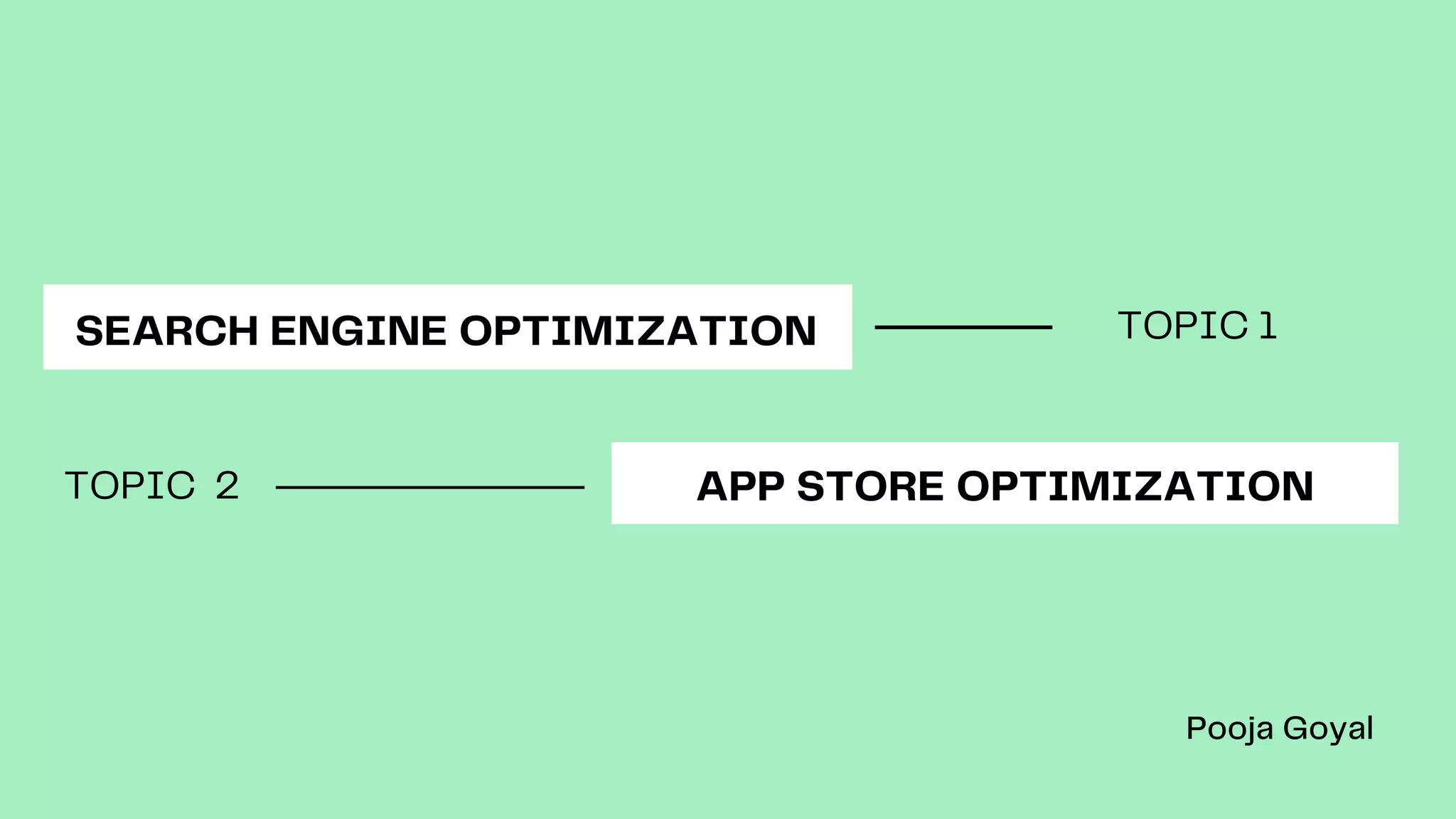 SEARCH ENGINE OPTIMIZATION

TOPIC 1

TOPIC 2

APP STORE OPTIMIZATION

Pooja Goyal